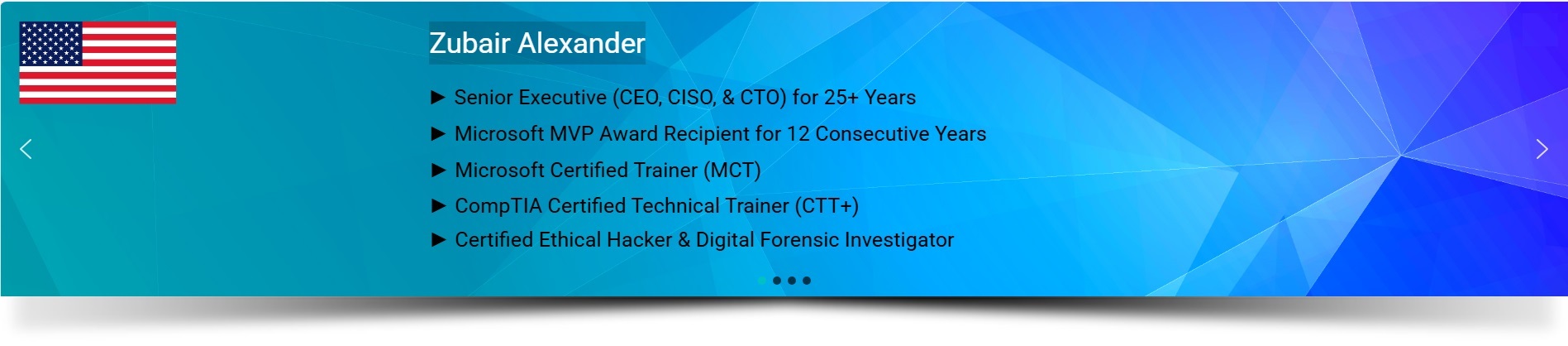 Zubair Alexander

► Senior Executive (CEO, CISO, & CTO) for 25+ Years
► Microsoft MVP Award Recipient for 12 Consecutive Years
► Microsoft Certified Trainer (MCT)
► CompTIA Certified Technical Trainer (CTT+)
► Certified Ethical Hacker & Digital Forensic Investigator